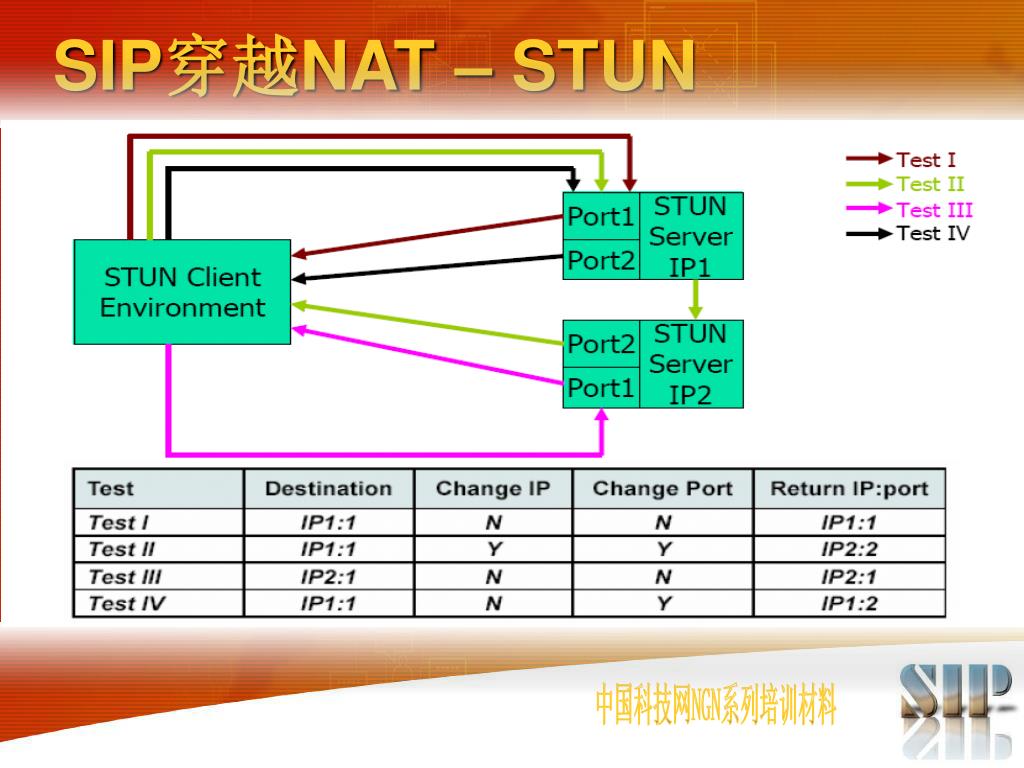 SIP穿越NAT – STUN

Test I
Test II
Test III
Test IV

STUN Client Environment

Port1
Port2
STUN Server IP1

Port2
Port1
STUN Server IP2

| Test | Destination | Change IP | Change Port | Return IP:port |
|---|---|---|---|---|
| Test I | IP1:1 | N | N | IP1:1 |
| Test II | IP1:1 | Y | Y | IP2:2 |
| Test III | IP2:1 | N | N | IP2:1 |
| Test IV | IP1:1 | N | Y | IP1:2 |

中国科技网NGN系列培训材料

SIP